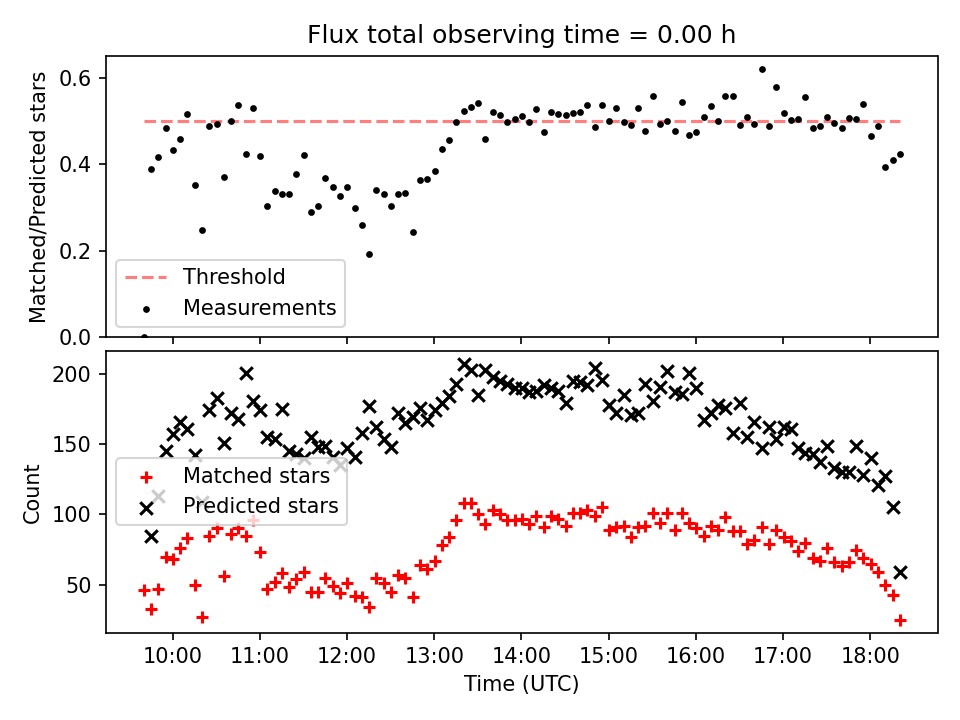 Flux total observing time = 0.00 h

Matched/Predicted stars

0.6
0.4
0.2
0.0

Threshold
Measurements

Count

200
150
100
50

Matched stars
Predicted stars

10:00
11:00
12:00
13:00
14:00
15:00
16:00
17:00
18:00

Time (UTC)